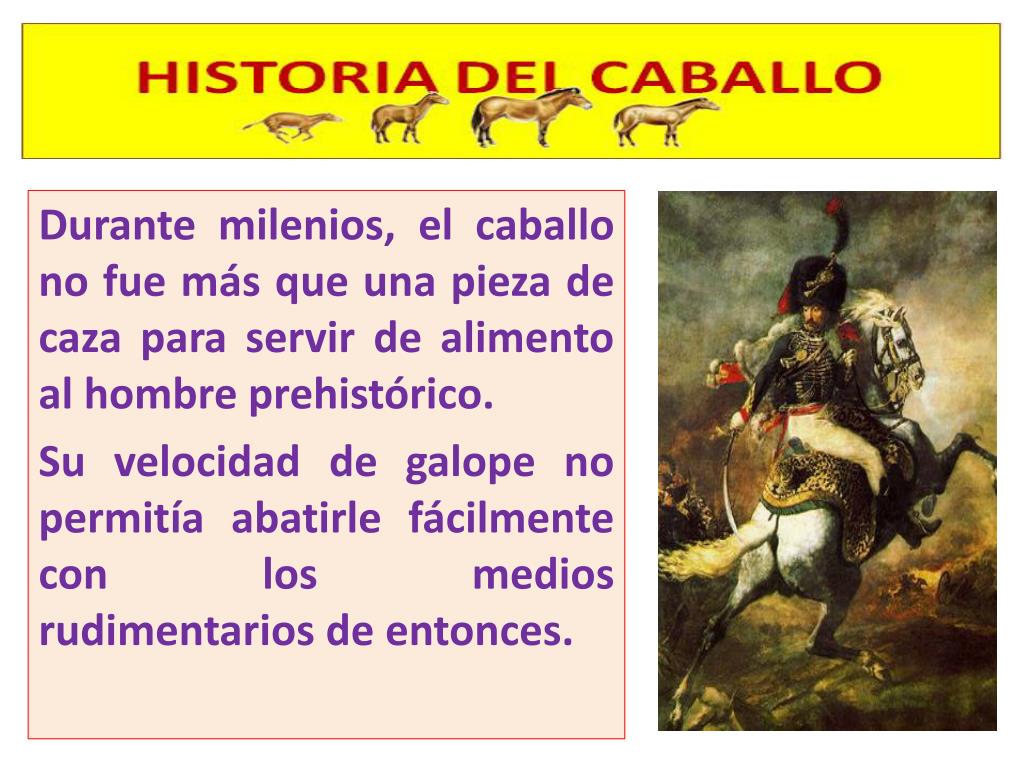 HISTORIA DEL CABALLO

Durante milenios, el caballo no fue más que una pieza de caza para servir de alimento al hombre prehistórico.

Su velocidad de galope no permitía abatirle fácilmente con los medios rudimentarios de entonces.